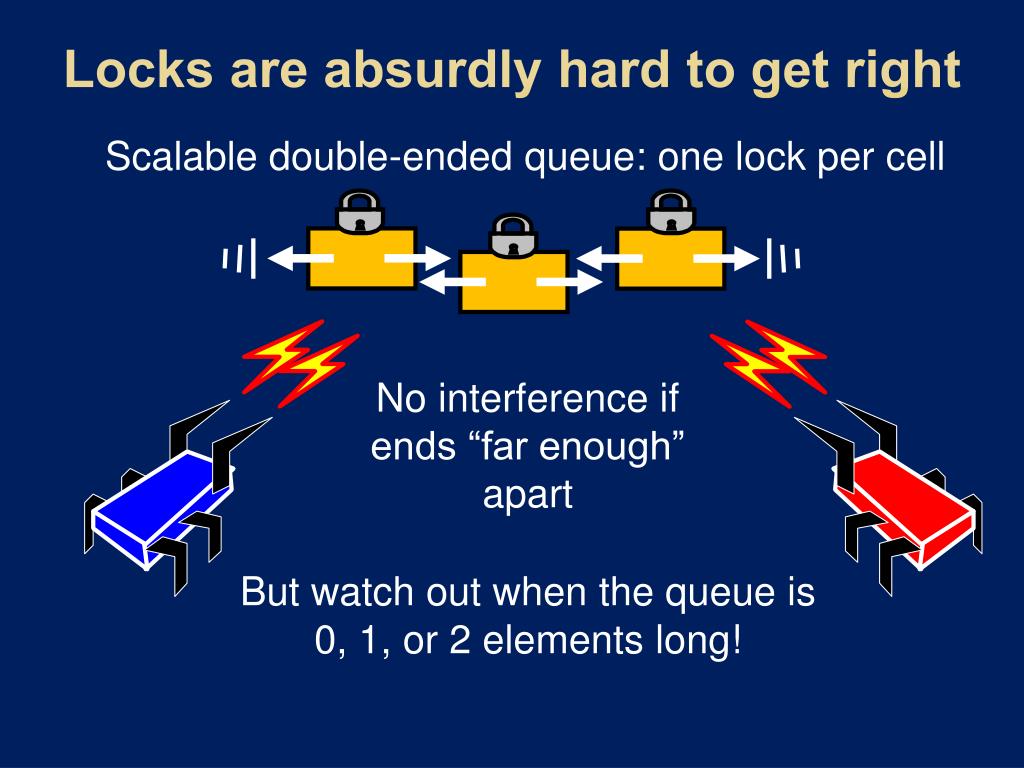 Locks are absurdly hard to get right

Scalable double-ended queue: one lock per cell

No interference if ends “far enough” apart

But watch out when the queue is 0, 1, or 2 elements long!